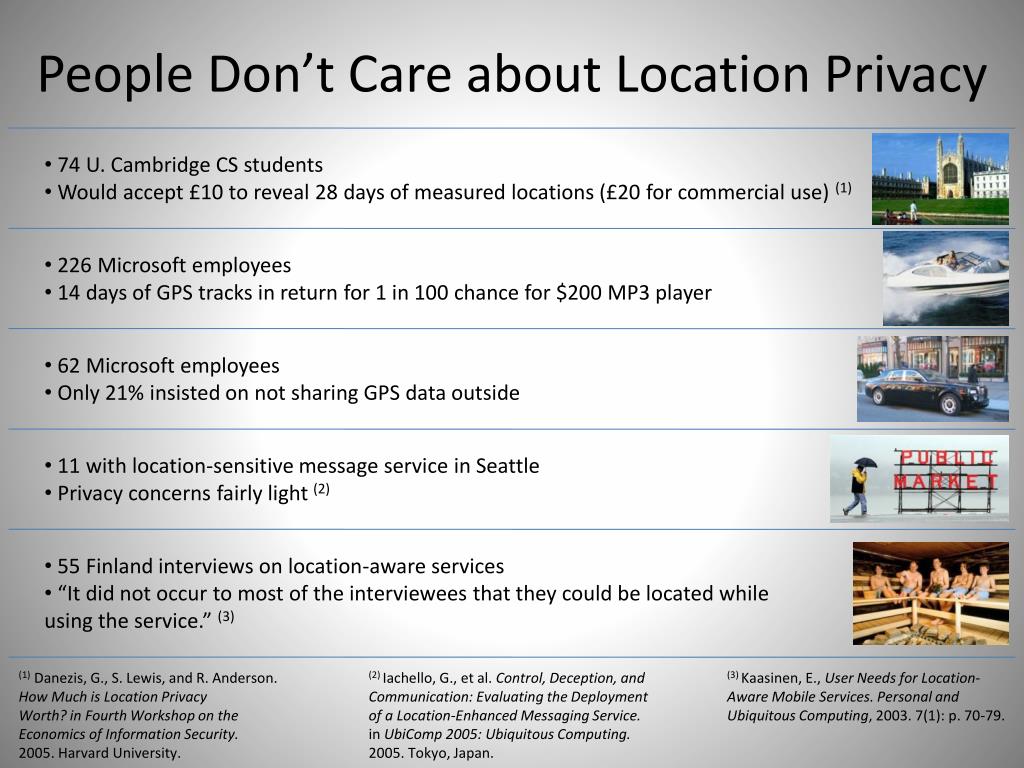 People Don’t Care about Location Privacy

• 74 U. Cambridge CS students
• Would accept £10 to reveal 28 days of measured locations (£20 for commercial use) $^{(1)}$

• 226 Microsoft employees
• 14 days of GPS tracks in return for 1 in 100 chance for \$200 MP3 player

• 62 Microsoft employees
• Only 21% insisted on not sharing GPS data outside

• 11 with location-sensitive message service in Seattle
• Privacy concerns fairly light $^{(2)}$

PUBLIC MARKET

• 55 Finland interviews on location-aware services
• “It did not occur to most of the interviewees that they could be located while using the service.” $^{(3)}$

$^{(1)}$ Danezis, G., S. Lewis, and R. Anderson. How Much is Location Privacy Worth? in Fourth Workshop on the Economics of Information Security. 2005. Harvard University.

$^{(2)}$ Iachello, G., et al. Control, Deception, and Communication: Evaluating the Deployment of a Location-Enhanced Messaging Service. in UbiComp 2005: Ubiquitous Computing. 2005. Tokyo, Japan.

$^{(3)}$ Kaasinen, E., User Needs for Location-Aware Mobile Services. Personal and Ubiquitous Computing, 2003. 7(1): p. 70-79.